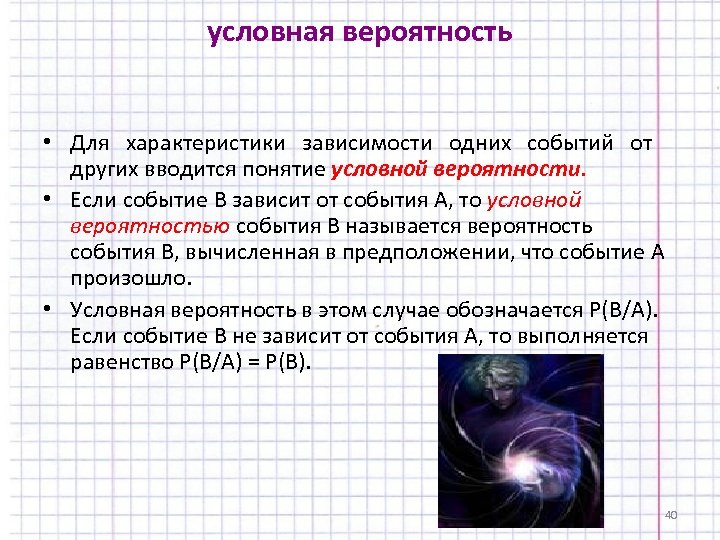 условная вероятность

• Для характеристики зависимости одних событий от других вводится понятие условной вероятности.

• Если событие В зависит от события А, то условной вероятностью события В называется вероятность события В, вычисленная в предположении, что событие А произошло.

• Условная вероятность в этом случае обозначается Р(В/А). Если событие В не зависит от события А, то выполняется равенство Р(В/А) = Р(В).

40